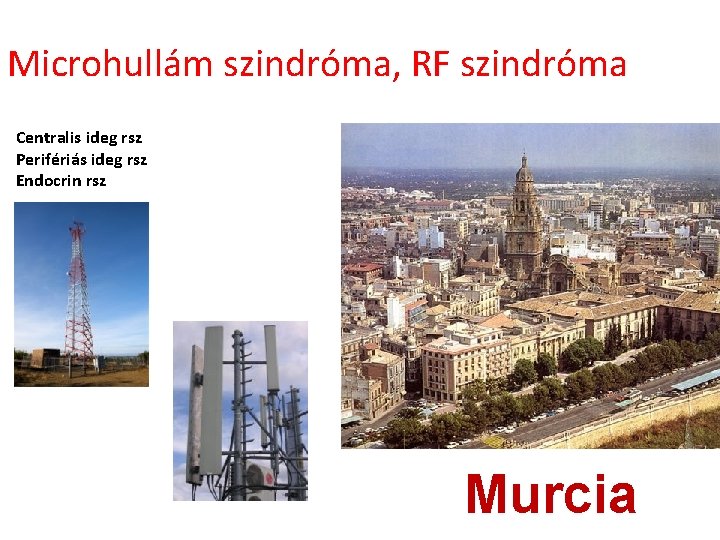 Microhullám szindróma, RF szindróma

Centralis ideg rsz
Perifériás ideg rsz
Endocrin rsz

Murcia